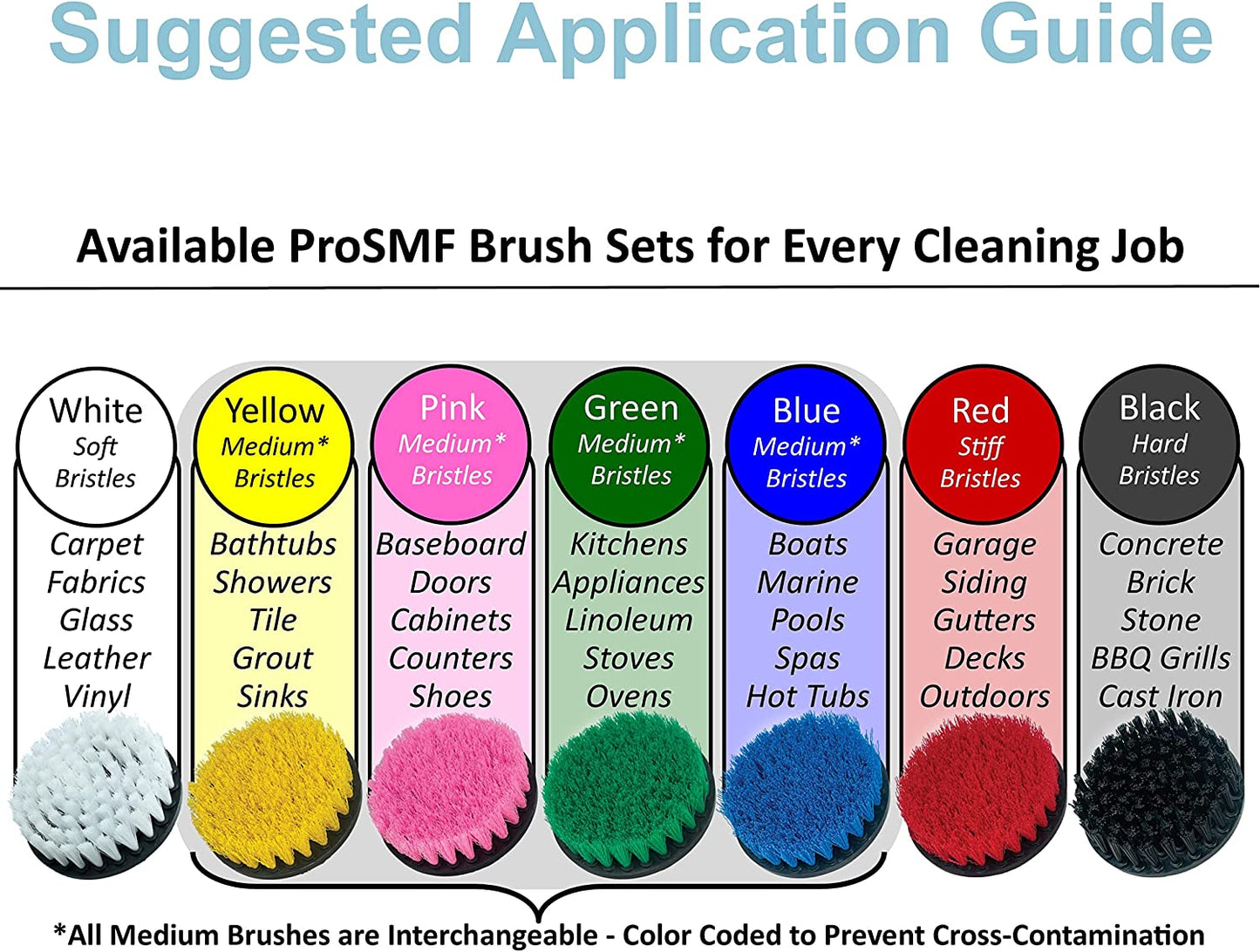 Suggested Application Guide

Available ProSMF Brush Sets for Every Cleaning Job

White
Soft
Bristles

Carpet
Fabrics
Glass
Leather
Vinyl

Yellow
Medium*
Bristles

Bathtubs
Showers
Tile
Grout
Sinks

Pink
Medium*
Bristles

Baseboard
Doors
Cabinets
Counters
Shoes

Green
Medium*
Bristles

Kitchens
Appliances
Linoleum
Stoves
Ovens

Blue
Medium*
Bristles

Boats
Marine
Pools
Spas
Hot Tubs

Red
Stiff
Bristles

Garage
Siding
Gutters
Decks
Outdoors

Black
Hard
Bristles

Concrete
Brick
Stone
BBQ Grills
Cast Iron

*All Medium Brushes are Interchangeable - Color Coded to Prevent Cross-Contamination